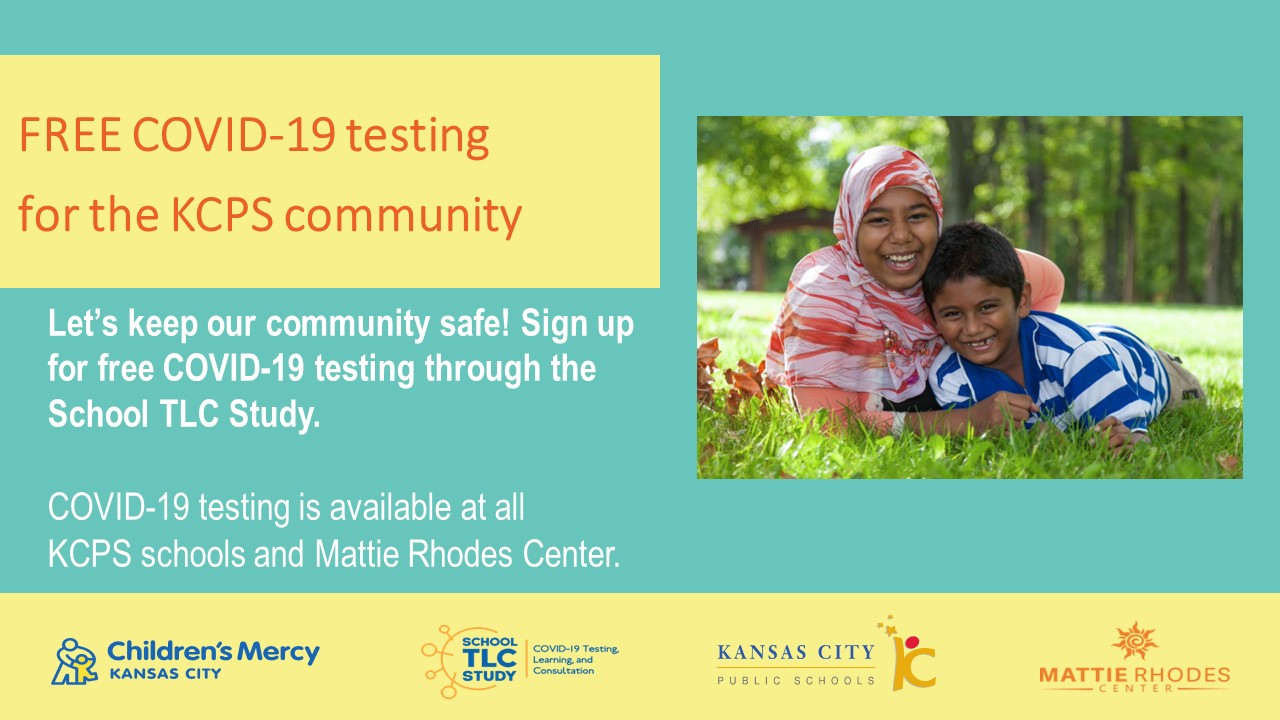 FREE COVID-19 testing for the KCPS community

Let's keep our community safe! Sign up for free COVID-19 testing through the School TLC Study.

COVID-19 testing is available at all KCPS schools and Mattie Rhodes Center.

Children's Mercy KANSAS CITY

SCHOOL TLC STUDY COVID-19 Testing, Learning, and Consultation

KANSAS CITY PUBLIC SCHOOLS KC

MATTIE RHODES CENTER